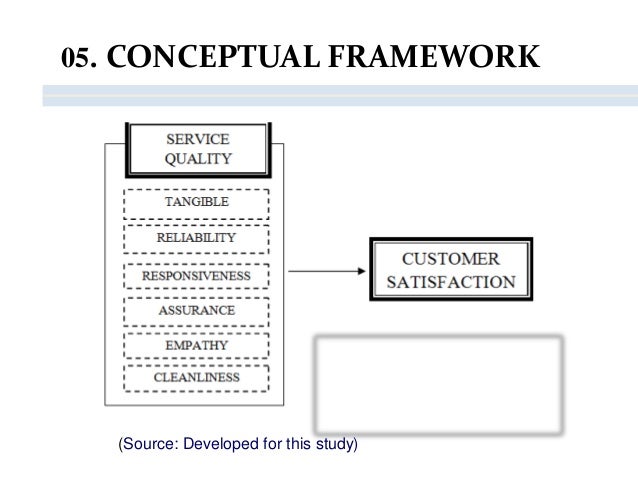 05. CONCEPTUAL FRAMEWORK

SERVICE QUALITY

TANGIBLE

RELIABILITY

RESPONSIVENESS

ASSURANCE

EMPATHY

CLEANLINESS

CUSTOMER SATISFACTION

(Source: Developed for this study)